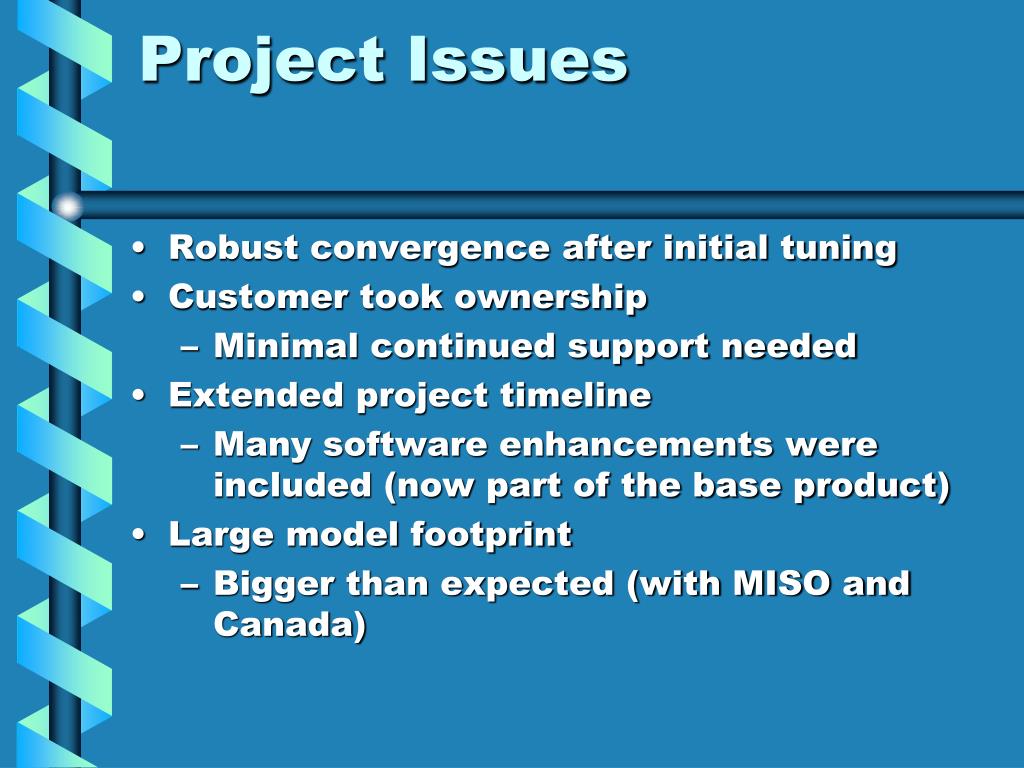 Project Issues

• Robust convergence after initial tuning
• Customer took ownership
– Minimal continued support needed
• Extended project timeline
– Many software enhancements were included (now part of the base product)
• Large model footprint
– Bigger than expected (with MISO and Canada)